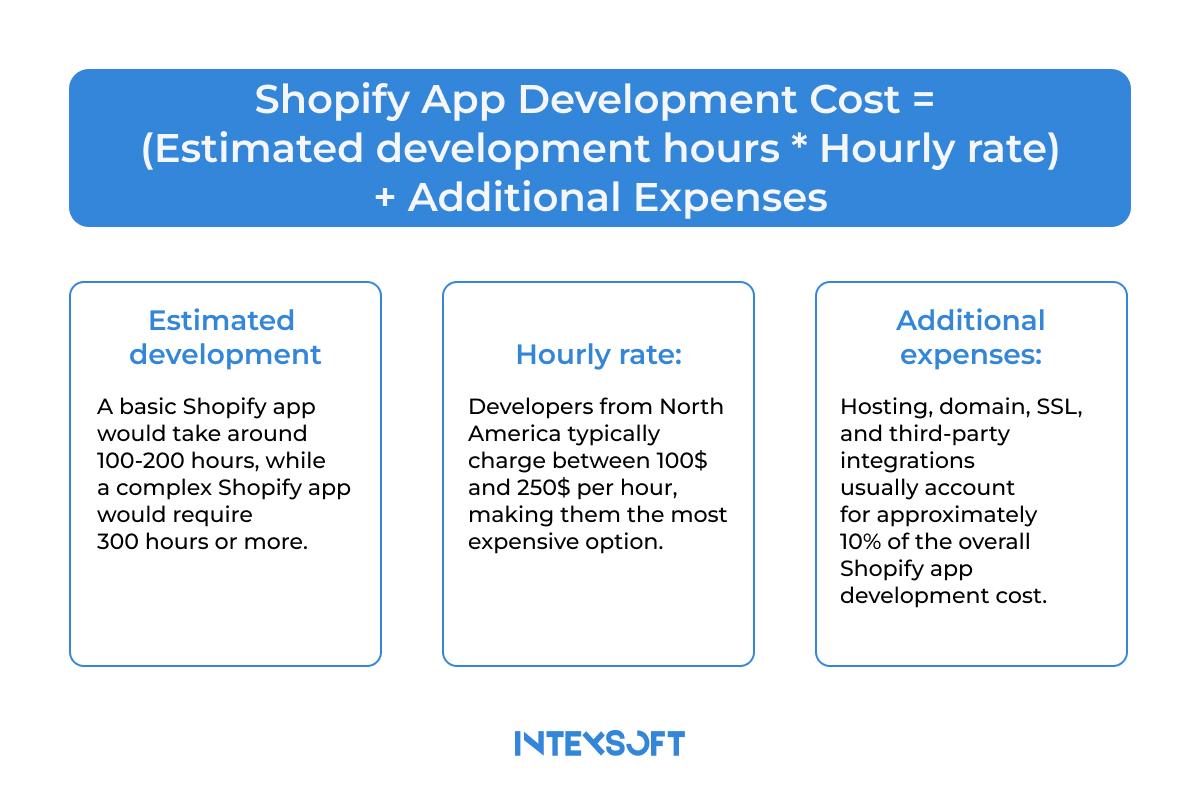 Shopify App Development Cost = (Estimated development hours * Hourly rate) + Additional Expenses

Estimated development

A basic Shopify app would take around 100-200 hours, while a complex Shopify app would require 300 hours or more.

Hourly rate:

Developers from North America typically charge between 100$ and 250$ per hour, making them the most expensive option.

Additional expenses:

Hosting, domain, SSL, and third-party integrations usually account for approximately 10% of the overall Shopify app development cost.

INTEXSOFT